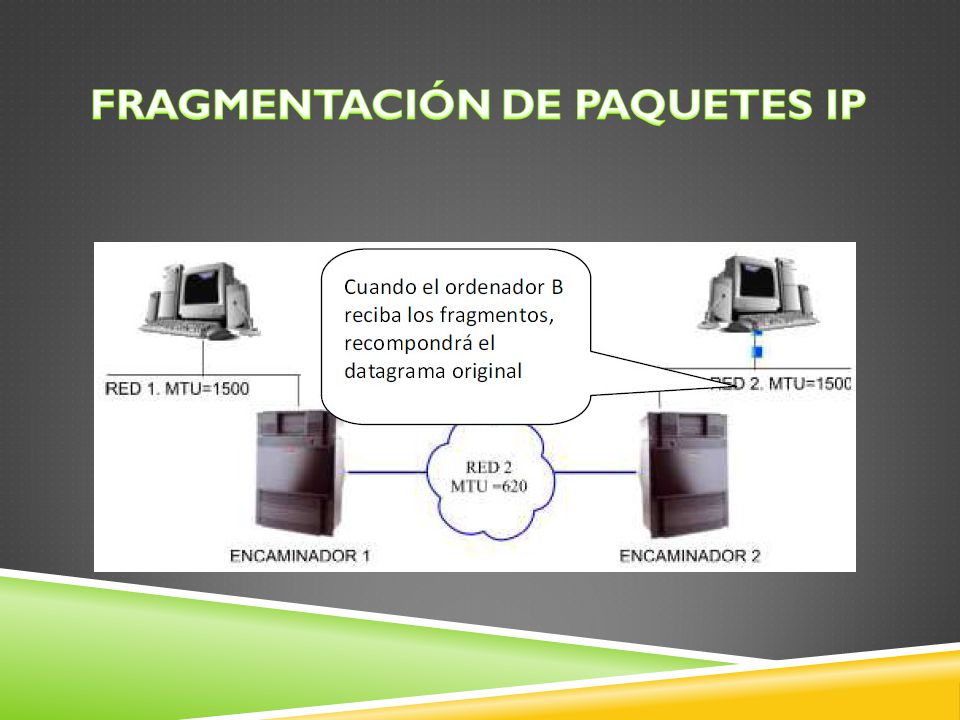 FRAGMENTACIÓN DE PAQUETES IP

Cuando el ordenador B reciba los fragmentos, recompondrá el datagrama original

RED 1. MTU=1500

RED 2. MTU=1500

RED 2
MTU =620

ENCAMINADOR 1

ENCAMINADOR 2